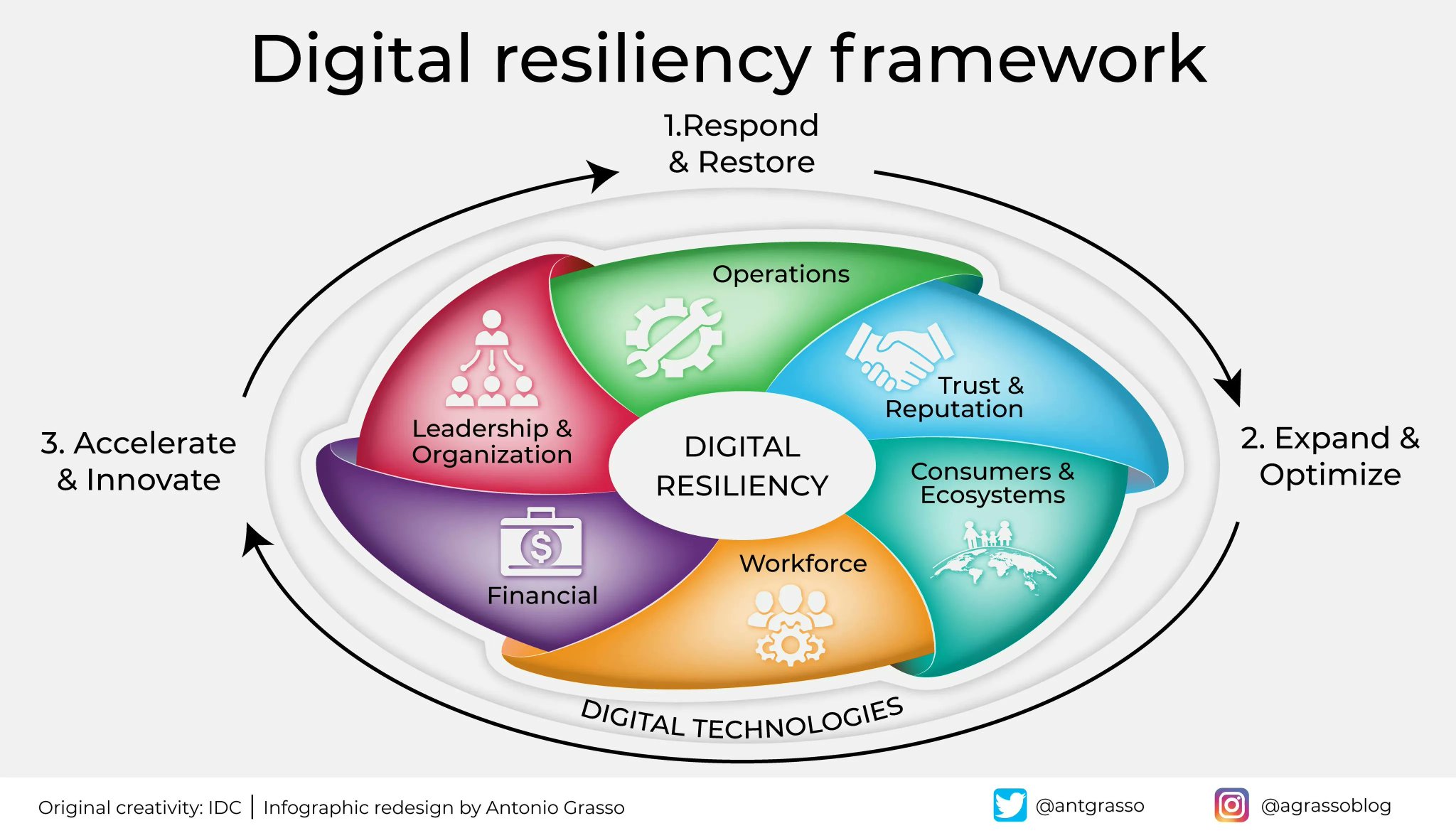 Digital resiliency framework

1.Respond & Restore

2. Expand & Optimize

3. Accelerate & Innovate

Operations

Trust & Reputation

Consumers & Ecosystems

Workforce

Financial

Leadership & Organization

DIGITAL RESILIENCY

DIGITAL TECHNOLOGIES

Original creativity: IDC | Infographic redesign by Antonio Grasso

@antgrasso

@agrassoblog